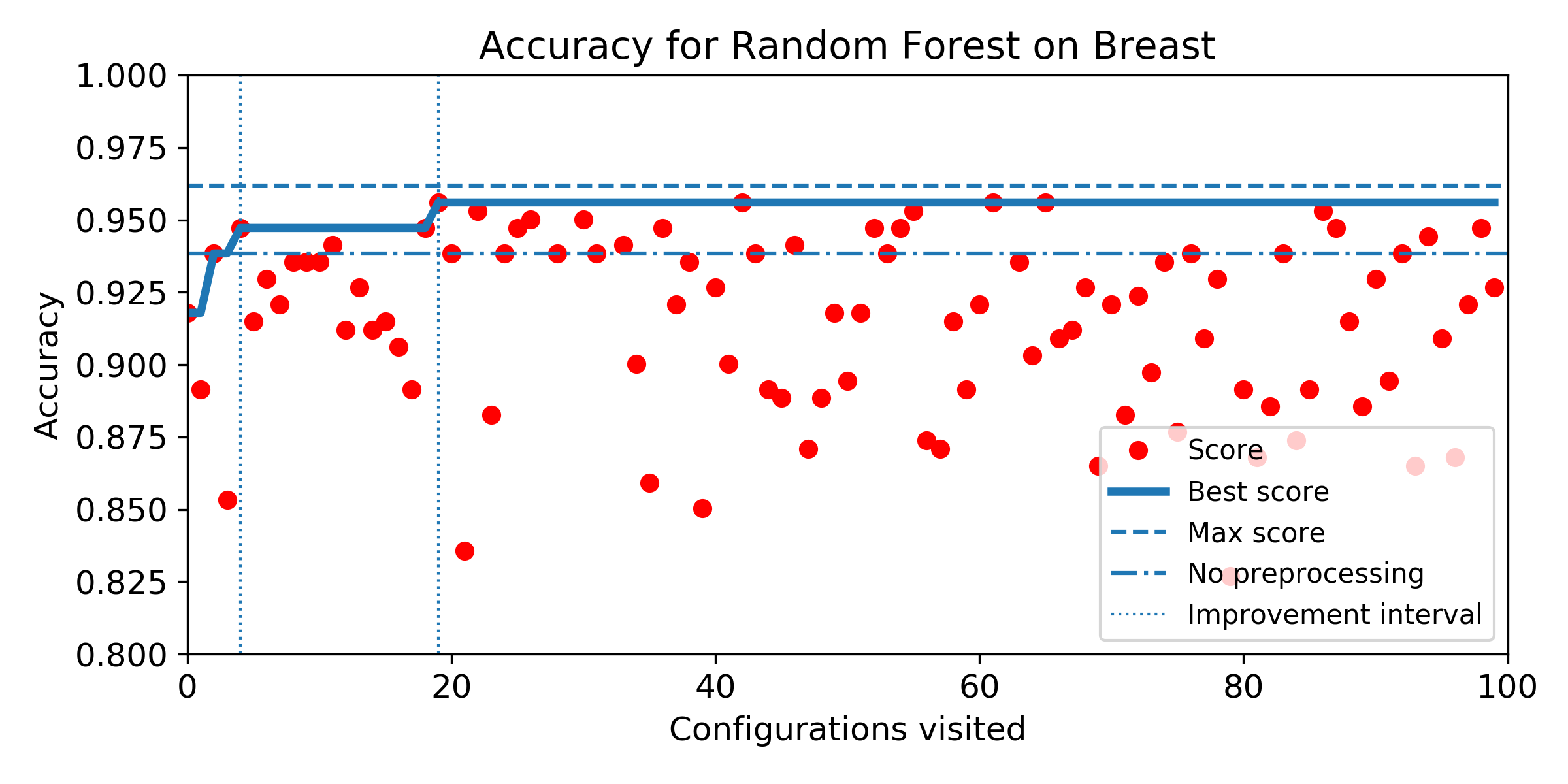 Accuracy for Random Forest on Breast

Accuracy

1.000
0.975
0.950
0.925
0.900
0.875
0.850
0.825
0.800

0
20
40
60
80
100

Configurations visited

Score
Best score
Max score
No preprocessing
Improvement interval